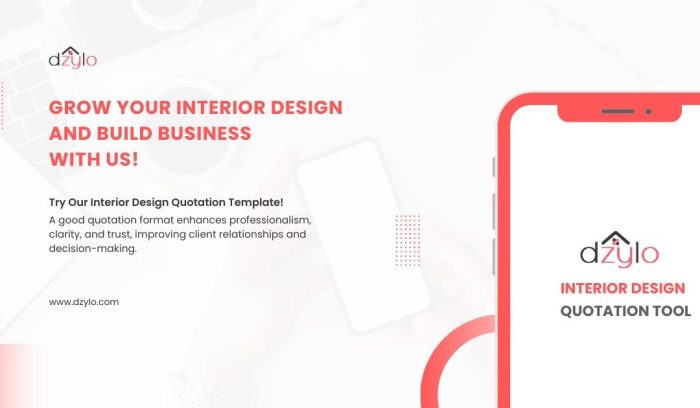 dzylo

GROW YOUR INTERIOR DESIGN AND BUILD BUSINESS WITH US!

Try Our Interior Design Quotation Template!

A good quotation format enhances professionalism, clarity, and trust, improving client relationships and decision-making.

www.dzylo.com

dzylo

INTERIOR DESIGN
QUOTATION TOOL